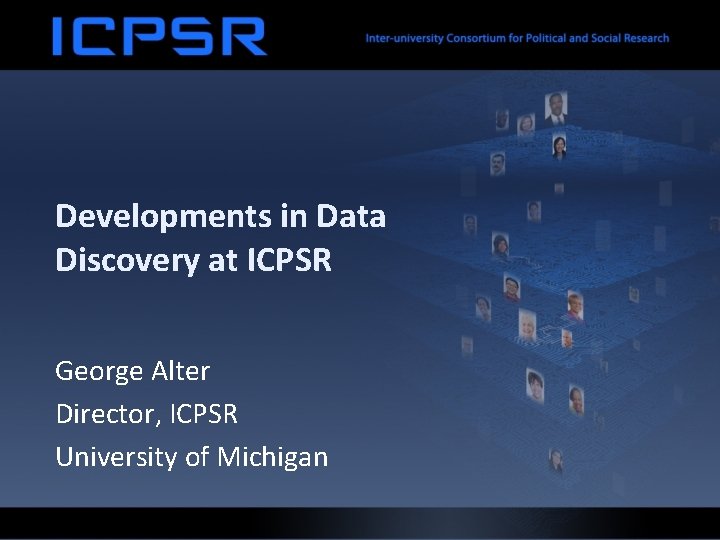 ICPSR

Inter-university Consortium for Political and Social Research

Developments in Data Discovery at ICPSR

George Alter

Director, ICPSR

University of Michigan